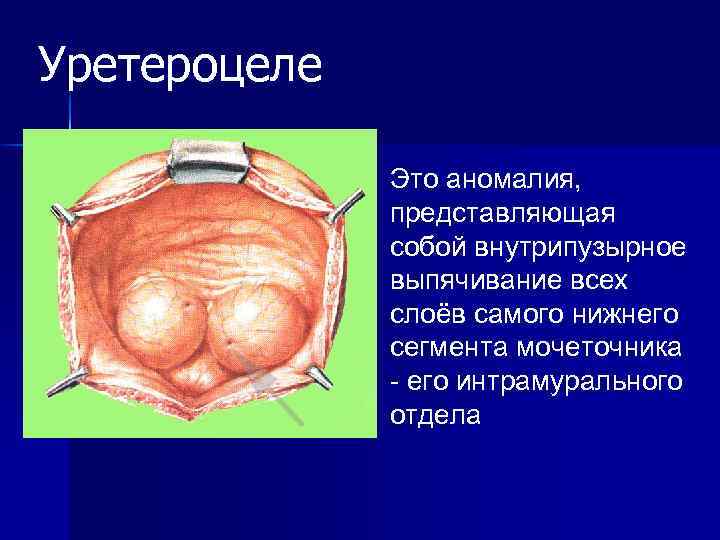 Уретероцеле

Это аномалия, представляющая собой внутрипузырное выпячивание всех слоёв самого нижнего сегмента мочеточника - его интрамурального отдела